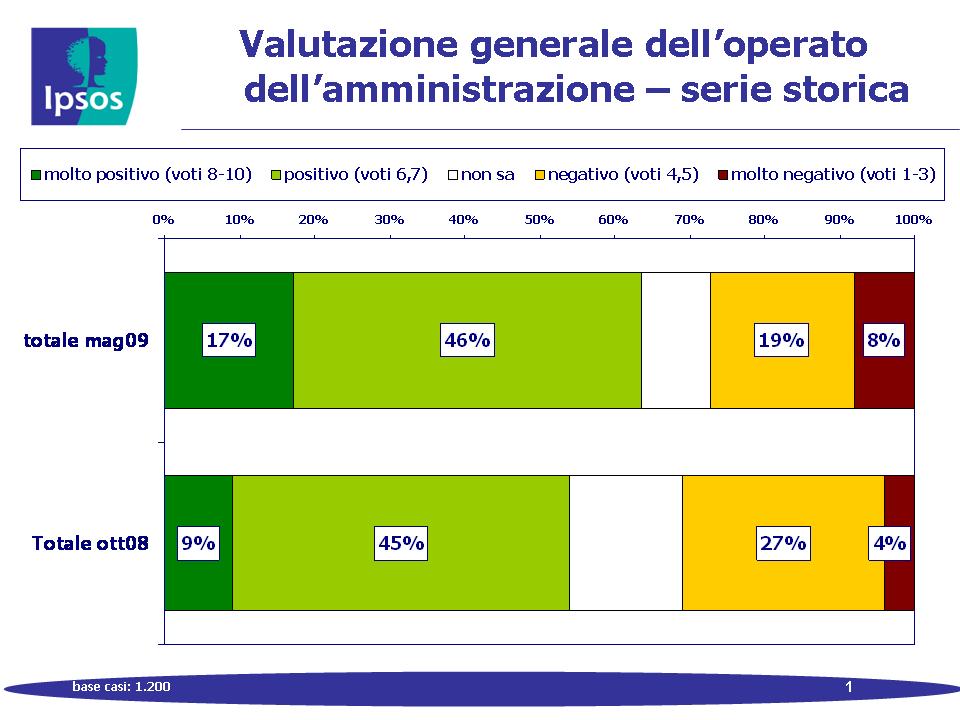 Ipsos

Valutazione generale dell'operato dell'amministrazione – serie storica

molto positivo (voti 8-10) positivo (voti 6,7) non sa negativo (voti 4,5) molto negativo (voti 1-3)

0% 10% 20% 30% 40% 50% 60% 70% 80% 90% 100%

totale mag09 17% 46% 19% 8%

Totale ott08 9% 45% 27% 4%

base casi: 1.200

1